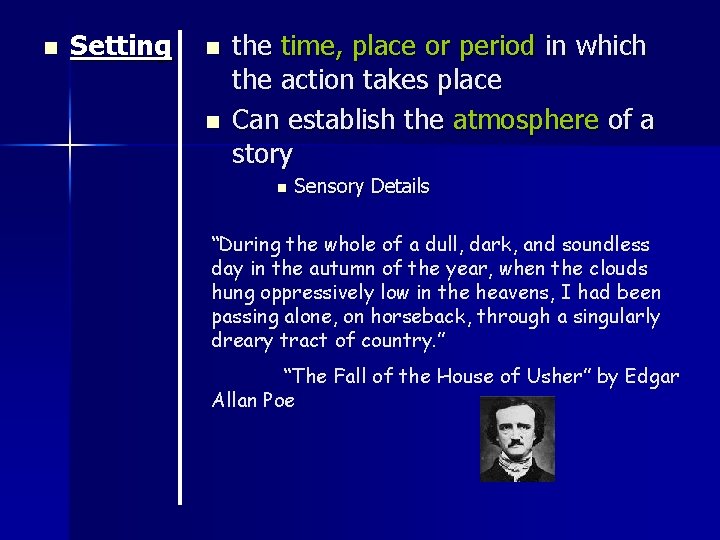 Setting

the time, place or period in which the action takes place

Can establish the atmosphere of a story

Sensory Details

“During the whole of a dull, dark, and soundless day in the autumn of the year, when the clouds hung oppressively low in the heavens, I had been passing alone, on horseback, through a singularly dreary tract of country.”

“The Fall of the House of Usher” by Edgar Allan Poe